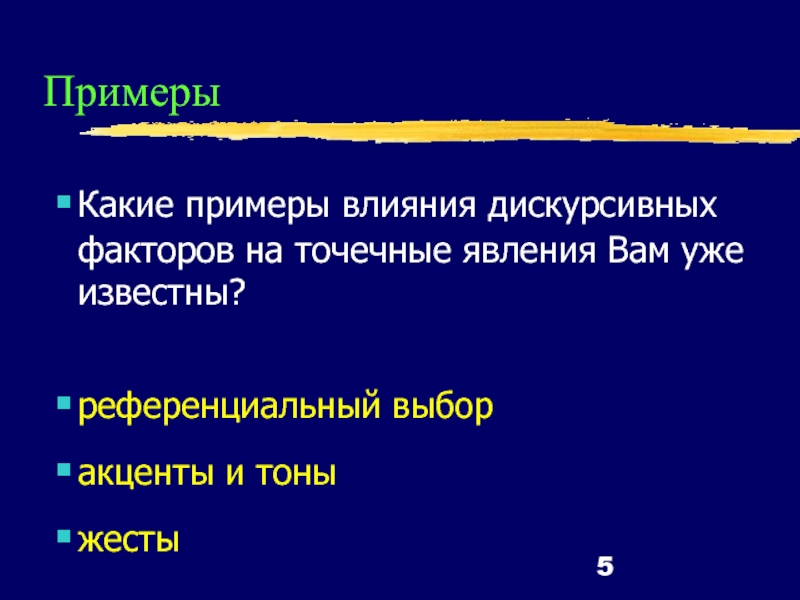 Примеры

Какие примеры влияния дискурсивных факторов на точечные явления Вам уже известны?

референциальный выбор

акценты и тоны

жесты

5